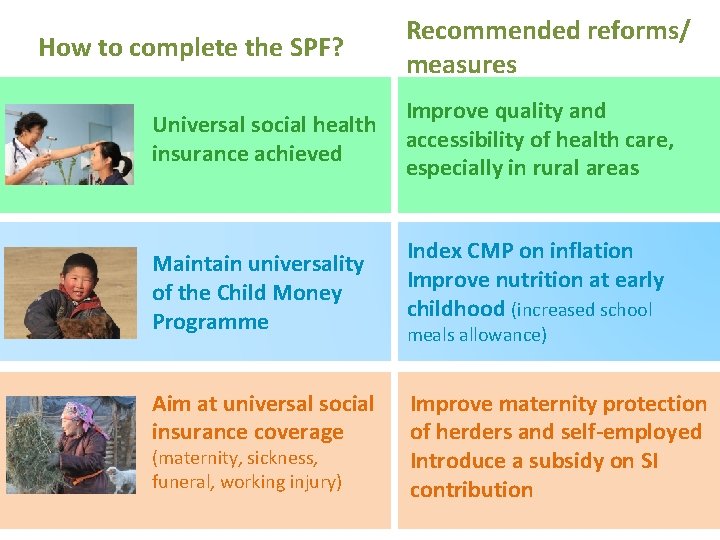 | How to complete the SPF? | Recommended reforms/ measures |
|---|---|
| Universal social health insurance achieved | Improve quality and accessibility of health care, especially in rural areas |
| Maintain universality of the Child Money Programme | Index CMP on inflation Improve nutrition at early childhood (increased school meals allowance) |
| Aim at universal social insurance coverage (maternity, sickness, funeral, working injury) | Improve maternity protection of herders and self-employed Introduce a subsidy on SI contribution |